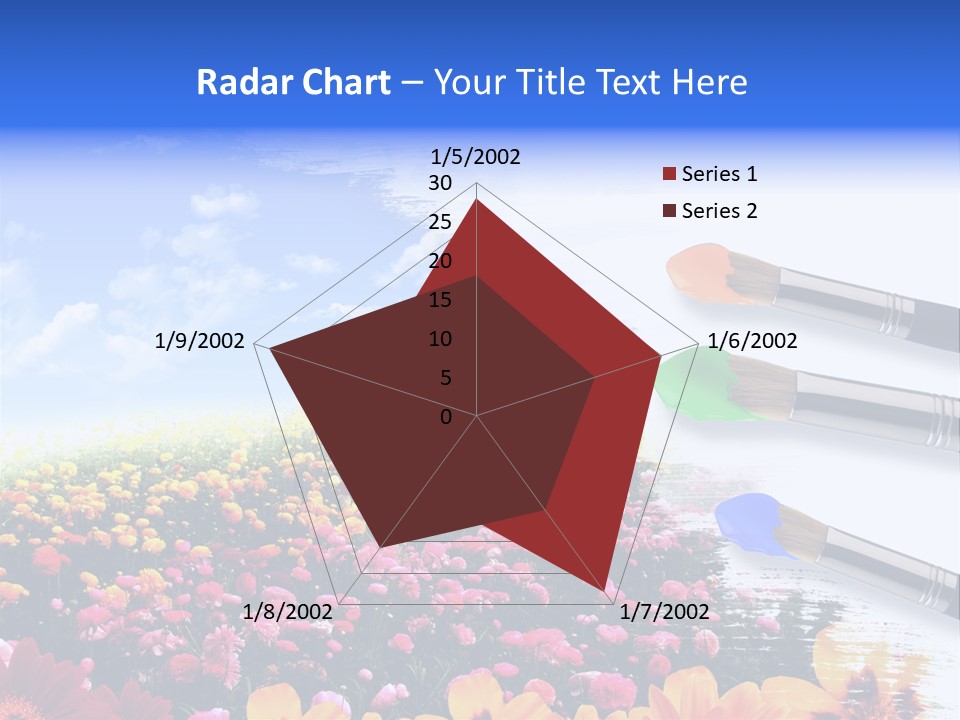 Radar Chart – Your Title Text Here

1/5/2002

30
25
20
15
10
5
0

1/6/2002

1/7/2002

1/8/2002

1/9/2002

Series 1
Series 2